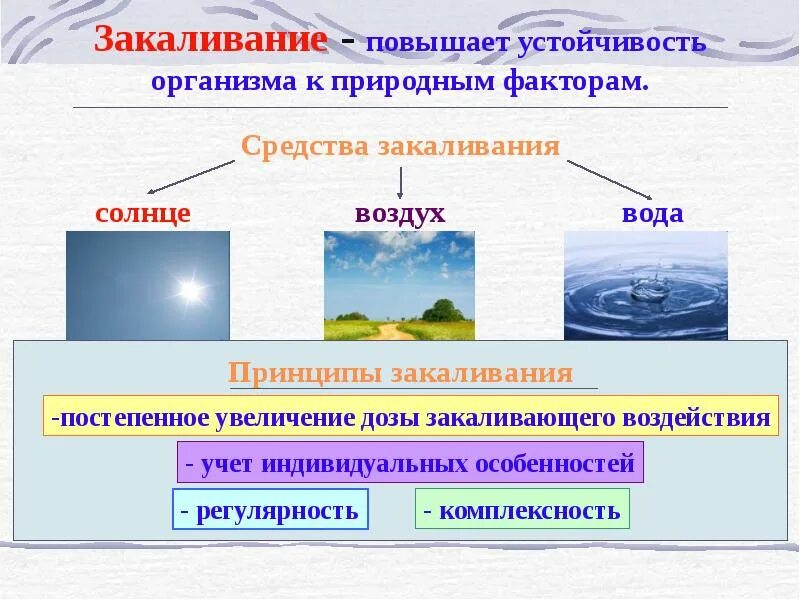 Закаливание - повышает устойчивость организма к природным факторам.

Средства закаливания

солнце

воздух

вода

Принципы закаливания

-постепенное увеличение дозы закаливающего воздействия

- учет индивидуальных особенностей

- регулярность

- комплексность